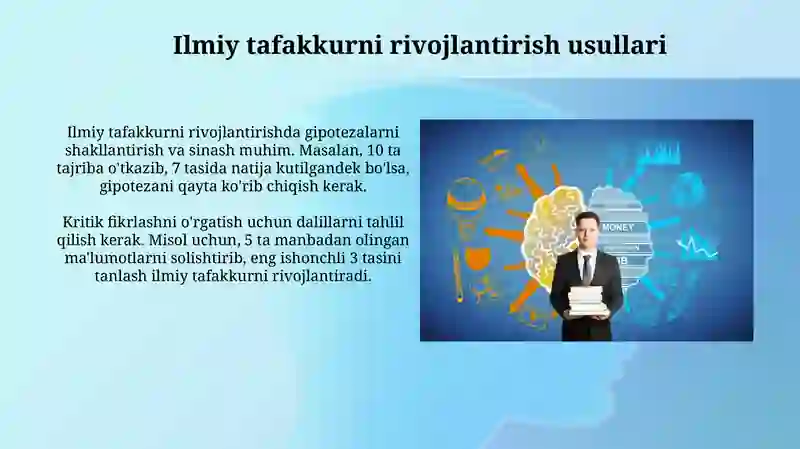 Ilmiy tafakkurni rivojlantirish usullari

Ilmiy tafakkurni rivojlantirishda gipotezalarni shakllantirish va sinash muhim. Masalan, 10 ta tajriba o'tkazib, 7 tasida natija kutilgandek bo'lsa, gipotezani qayta ko'rib chiqish kerak.

Kritik fikrlashni o'rgatish uchun dalillarni tahlil qilish kerak. Misol uchun, 5 ta manbadan olingan ma'lumotlarni solishtirib, eng ishonchli 3 tasini tanlash ilmiy tafakkurni rivojlantiradi.

MONEY